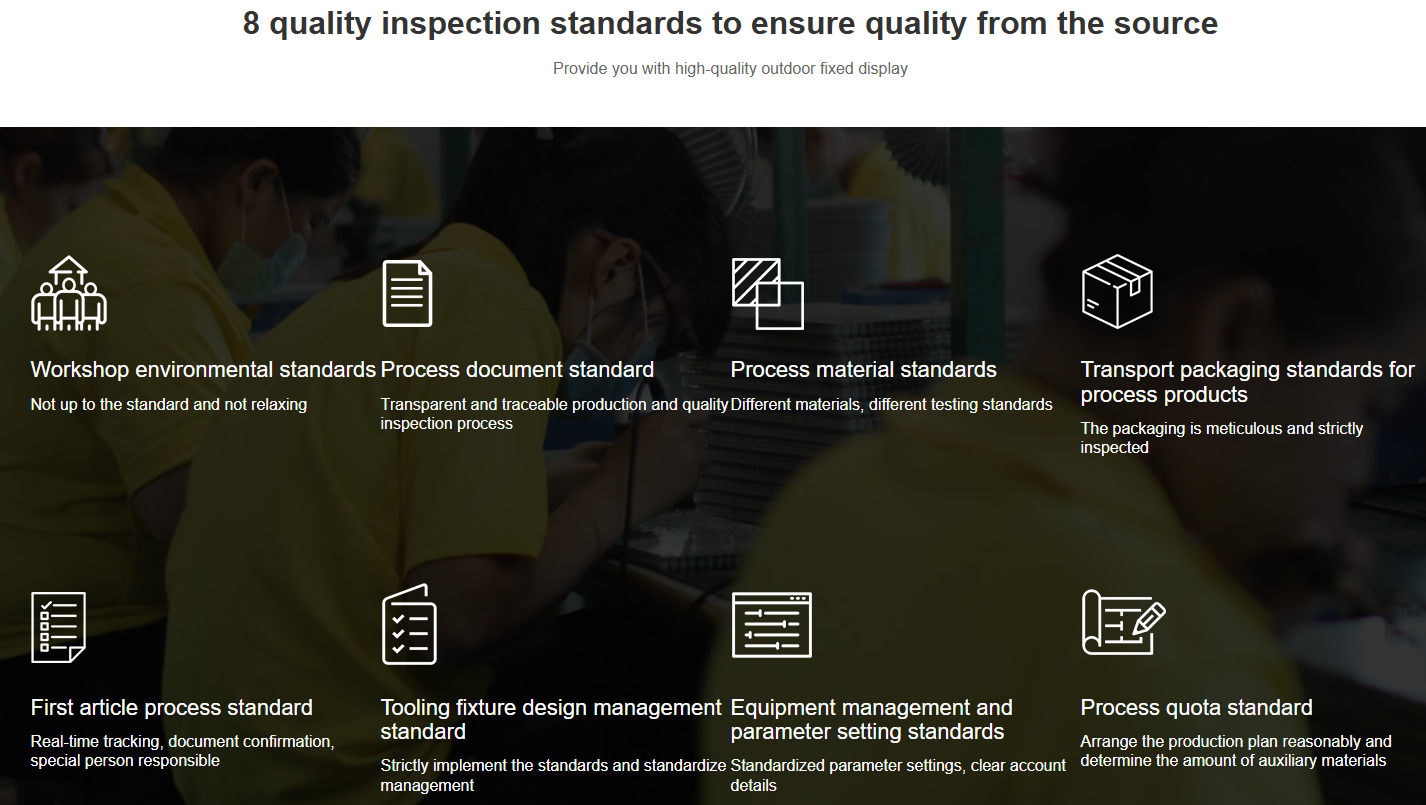 8 quality inspection standards to ensure quality from the source

Provide you with high-quality outdoor fixed display

Workshop environmental standards

Not up to the standard and not relaxing

Process document standard

Transparent and traceable production and quality inspection process

Process material standards

Different materials, different testing standards

Transport packaging standards for process products

The packaging is meticulous and strictly inspected

First article process standard

Real-time tracking, document confirmation, special person responsible

Tooling fixture design management standard

Strictly implement the standards and standardize management

Equipment management and parameter setting standards

Standardized parameter settings, clear account details

Process quota standard

Arrange the production plan reasonably and determine the amount of auxiliary materials